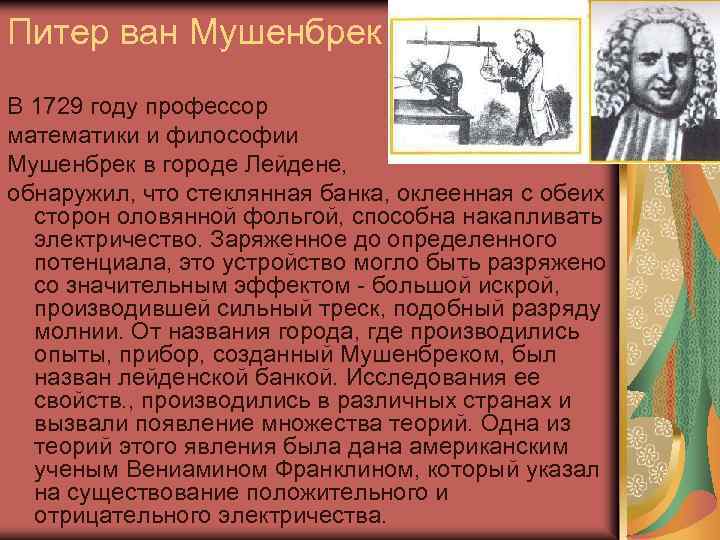 Питер ван Мушенбрек

В 1729 году профессор математики и философии Мушенбрек в городе Лейдене,

обнаружил, что стеклянная банка, оклеенная с обеих сторон оловянной фольгой, способна накапливать электричество. Заряженное до определенного потенциала, это устройство могло быть разряжено со значительным эффектом - большой искрой, производившей сильный треск, подобный разряду молнии. От названия города, где производились опыты, прибор, созданный Мушенбреком, был назван лейденской банкой. Исследования ее свойств., производились в различных странах и вызвали появление множества теорий. Одна из теорий этого явления была дана американским ученым Вениамином Франклином, который указал на существование положительного и отрицательного электричества.